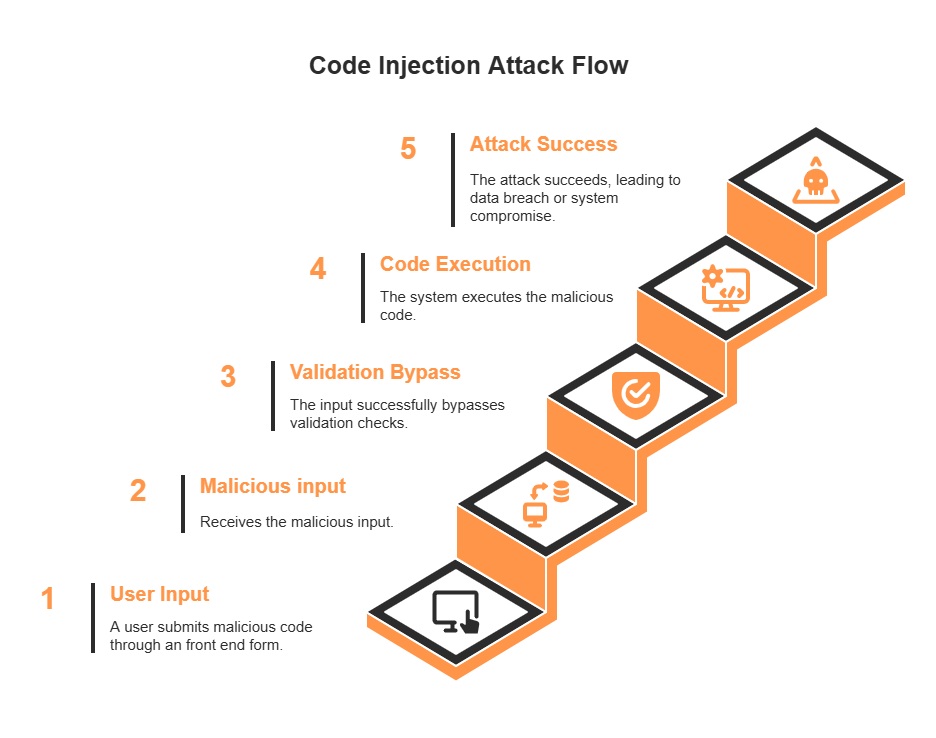 Code Injection Attack Flow

5
Attack Success
The attack succeeds, leading to data breach or system compromise.

4
Code Execution
The system executes the malicious code.

3
Validation Bypass
The input successfully bypasses validation checks.

2
Malicious input
Receives the malicious input.

1
User Input
A user submits malicious code through an front end form.